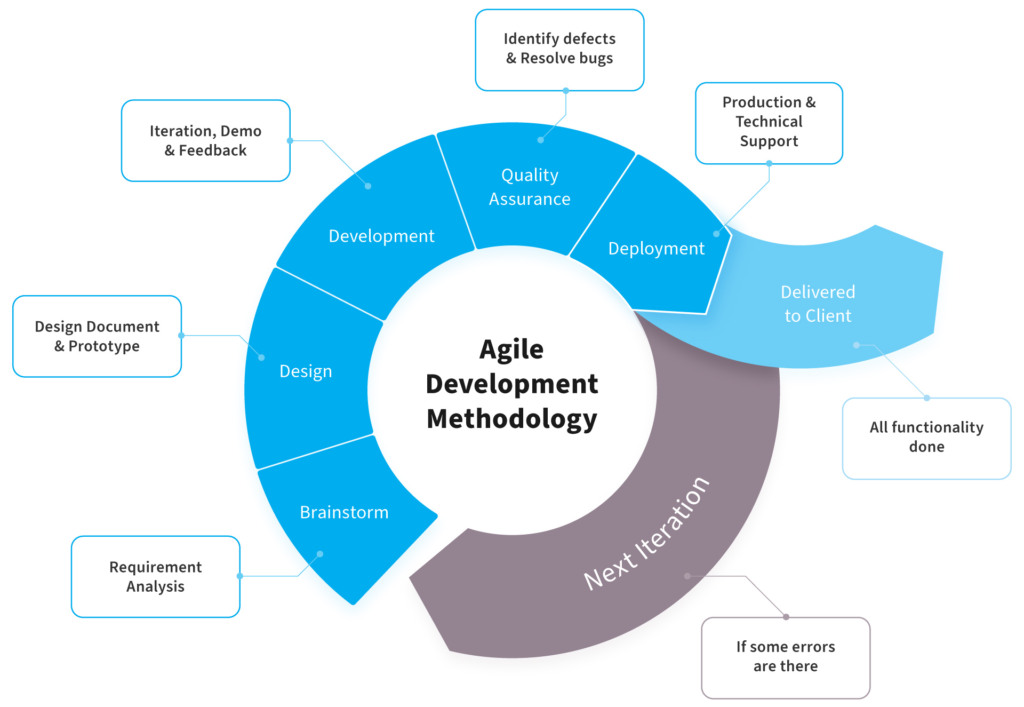 Agile Development Methodology

Brainstorm

Requirement Analysis

Design

Design Document & Prototype

Development

Iteration, Demo & Feedback

Quality Assurance

Identify defects & Resolve bugs

Deployment

Production & Technical Support

Delivered to Client

All functionality done

Next Iteration

If some errors are there